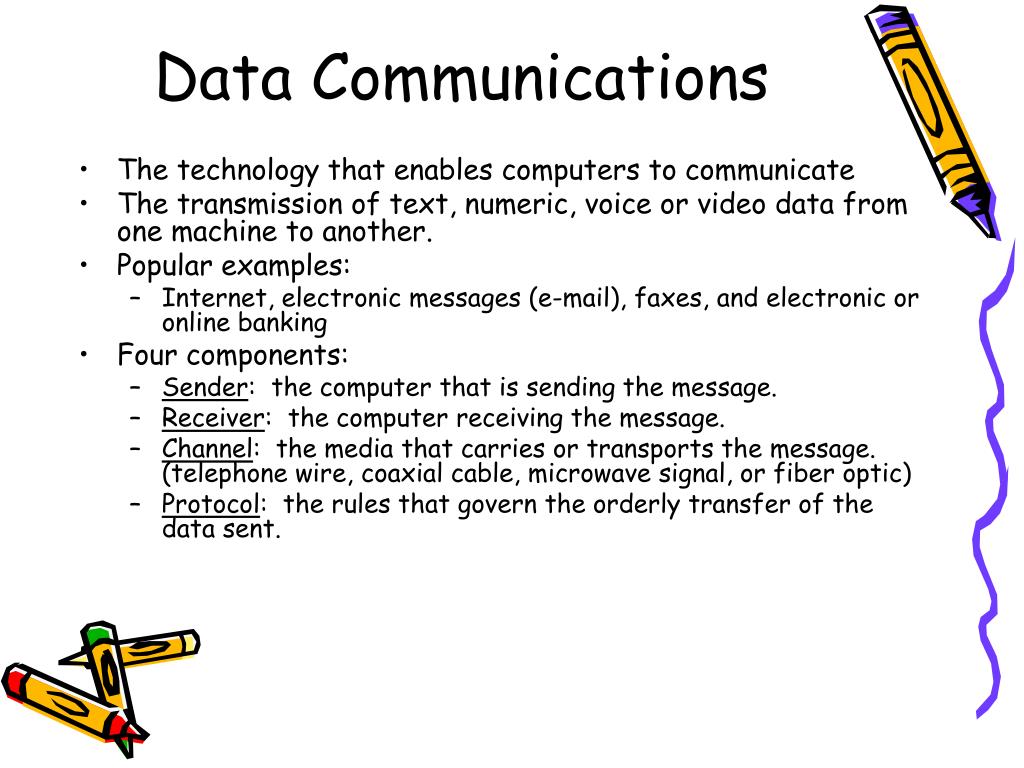 Data Communications

• The technology that enables computers to communicate
• The transmission of text, numeric, voice or video data from one machine to another.
• Popular examples:
– Internet, electronic messages (e-mail), faxes, and electronic or online banking
• Four components:
– Sender: the computer that is sending the message.
– Receiver: the computer receiving the message.
– Channel: the media that carries or transports the message. (telephone wire, coaxial cable, microwave signal, or fiber optic)
– Protocol: the rules that govern the orderly transfer of the data sent.